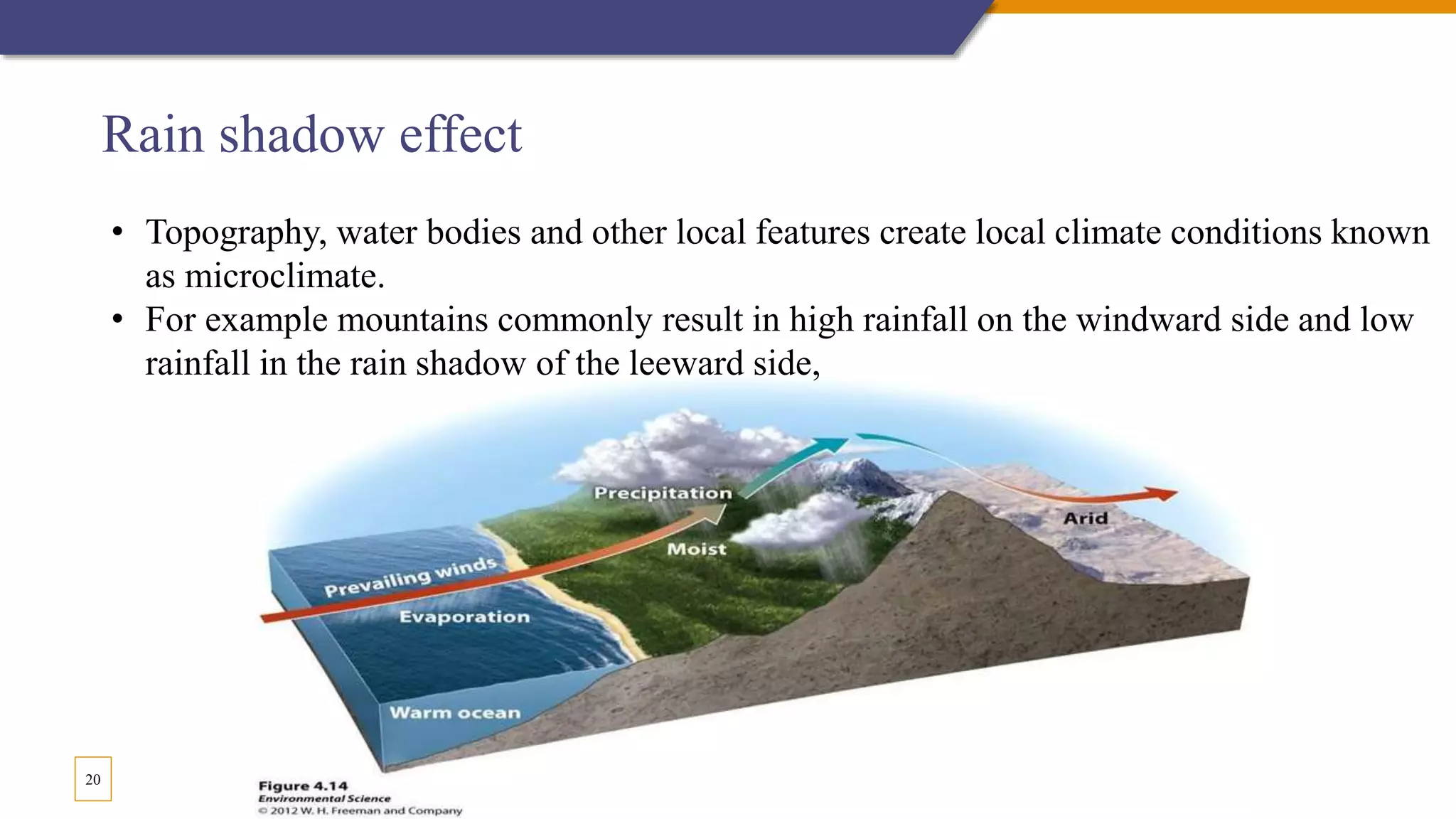 Rain shadow effect

• Topography, water bodies and other local features create local climate conditions known as microclimate.
• For example mountains commonly result in high rainfall on the windward side and low rainfall in the rain shadow of the leeward side,

Precipitation
Arid
Moist
Prevailing winds
Evaporation
Warm ocean

20

Figure 4.14
Environmental Science
© 2012 W. H. Freeman and Company